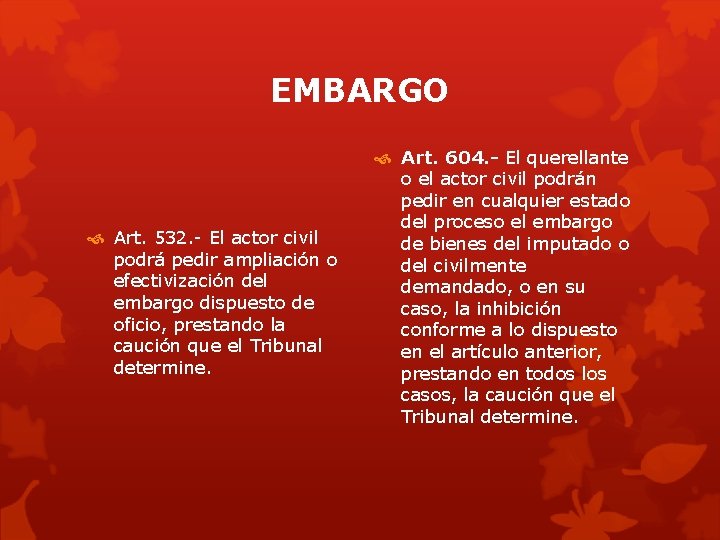 EMBARGO

Art. 532.- El actor civil podrá pedir ampliación o efectivización del embargo dispuesto de oficio, prestando la caución que el Tribunal determine.

Art. 604.- El querellante o el actor civil podrán pedir en cualquier estado del proceso el embargo de bienes del imputado o del civilmente demandado, o en su caso, la inhibición conforme a lo dispuesto en el artículo anterior, prestando en todos los casos, la caución que el Tribunal determine.